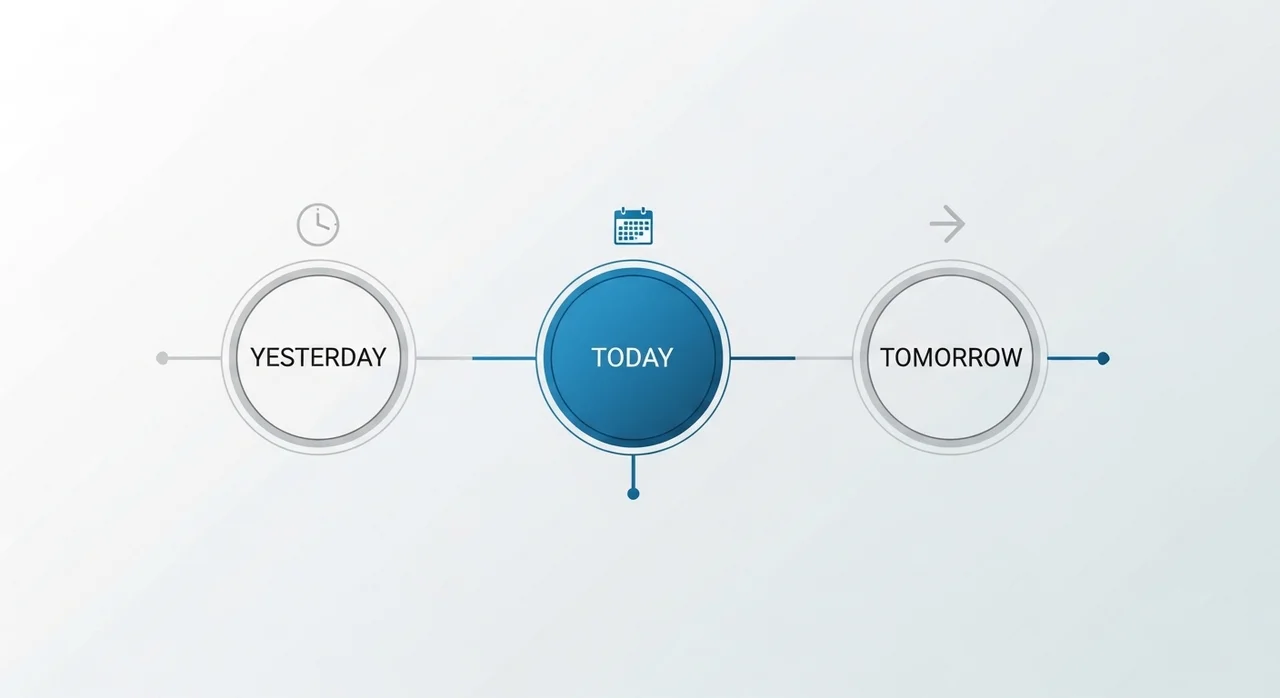 YESTERDAY

TODAY

TOMORROW